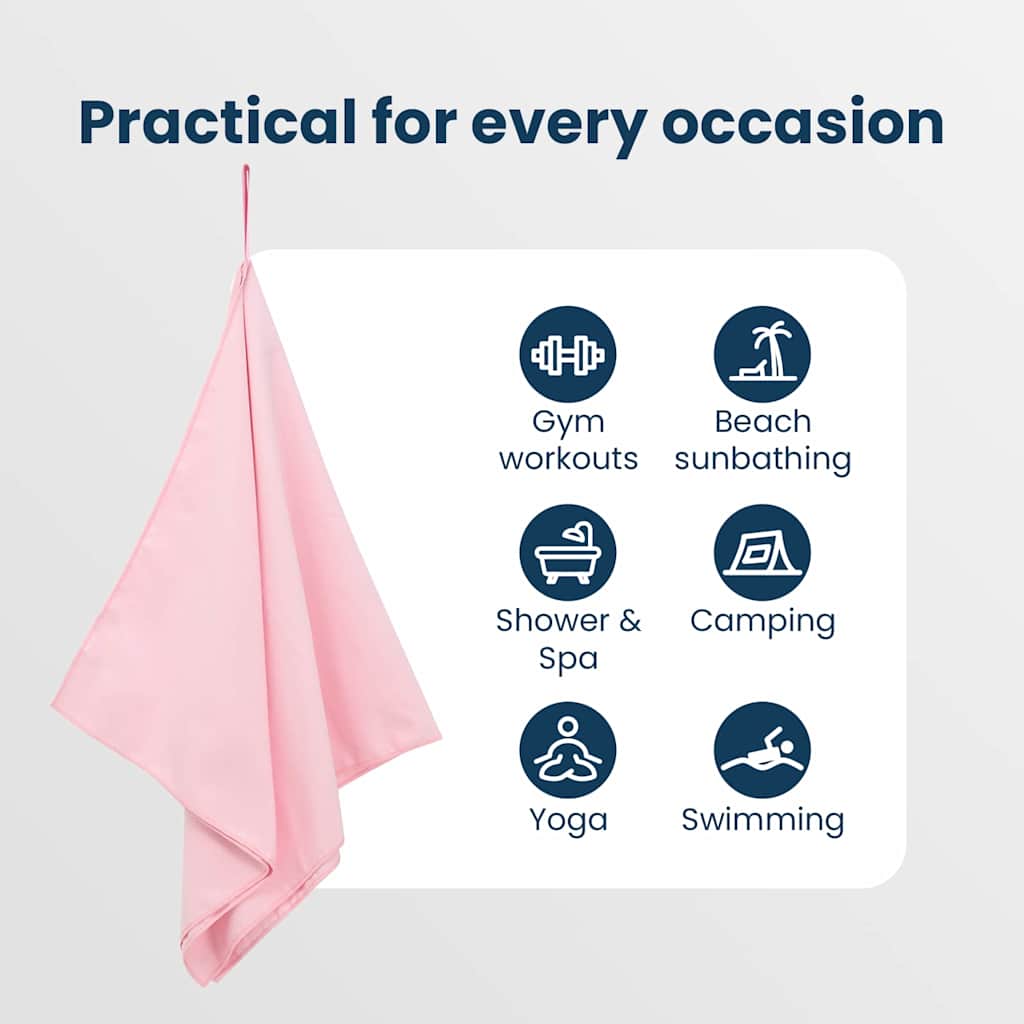 Practical for every occasion

Gym workouts

Beach sunbathing

Shower & Spa

Camping

Yoga

Swimming